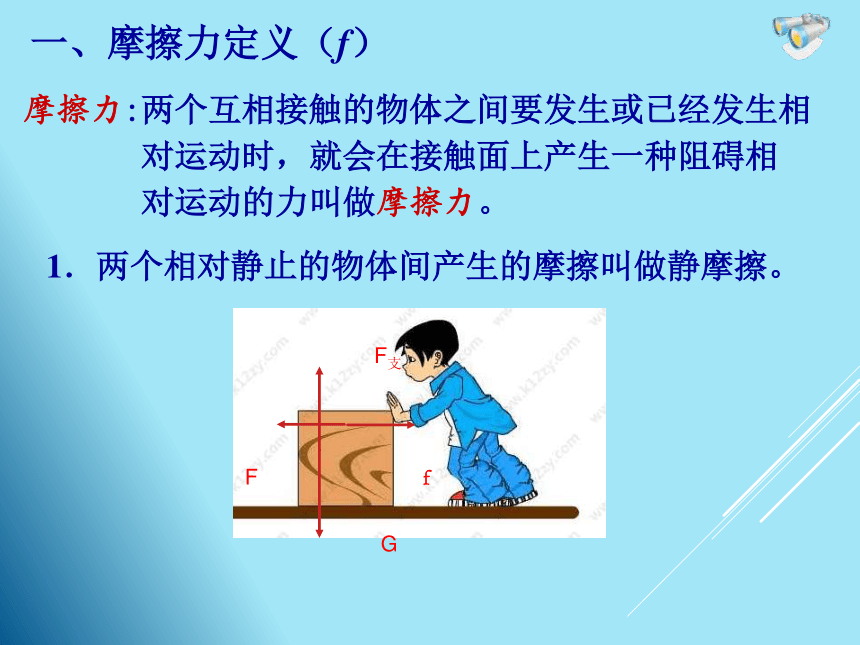 一、摩擦力定义（$f$）

摩擦力：两个互相接触的物体之间要发生或已经发生相对运动时，就会在接触面上产生一种阻碍相对运动的力叫做摩擦力。

1．两个相对静止的物体间产生的摩擦叫做静摩擦。

www.k12zy.com

$F_{支}$

F

f

G